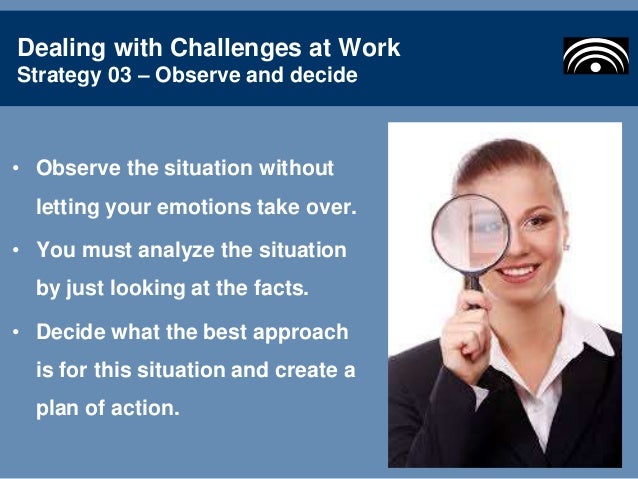 Dealing with Challenges at Work
Strategy 03 – Observe and decide

• Observe the situation without letting your emotions take over.
• You must analyze the situation by just looking at the facts.
• Decide what the best approach is for this situation and create a plan of action.